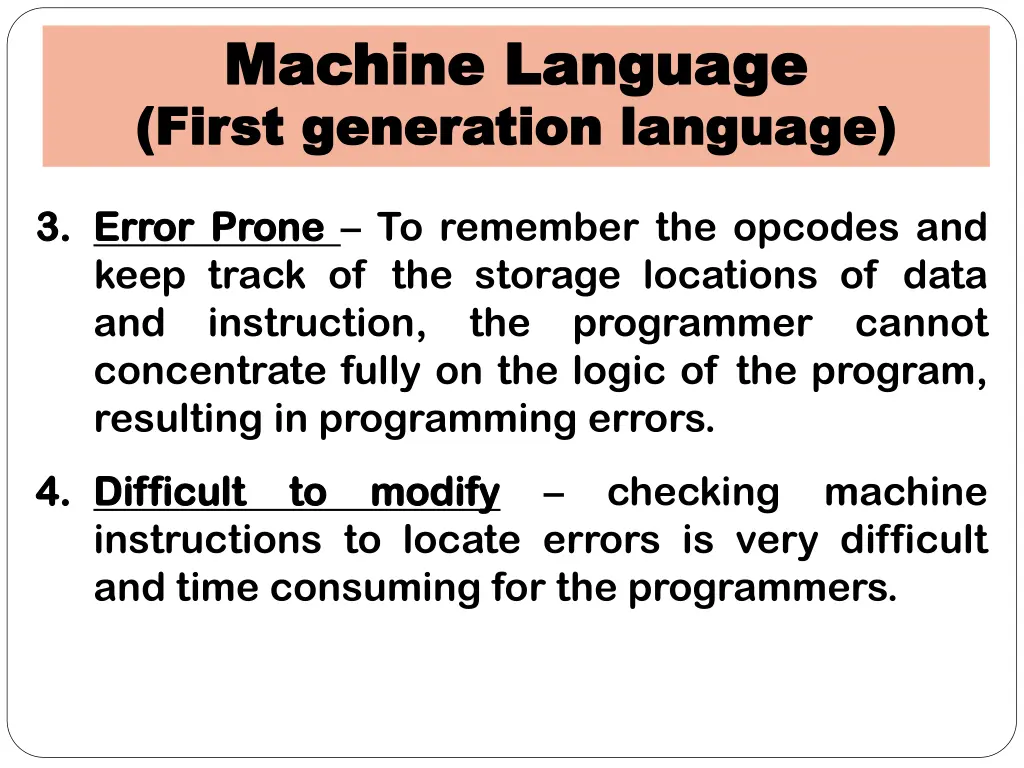 Machine Language
(First generation language)

3. Error Prone – To remember the opcodes and keep track of the storage locations of data and instruction, the programmer cannot concentrate fully on the logic of the program, resulting in programming errors.

4. Difficult to modify – checking machine instructions to locate errors is very difficult and time consuming for the programmers.